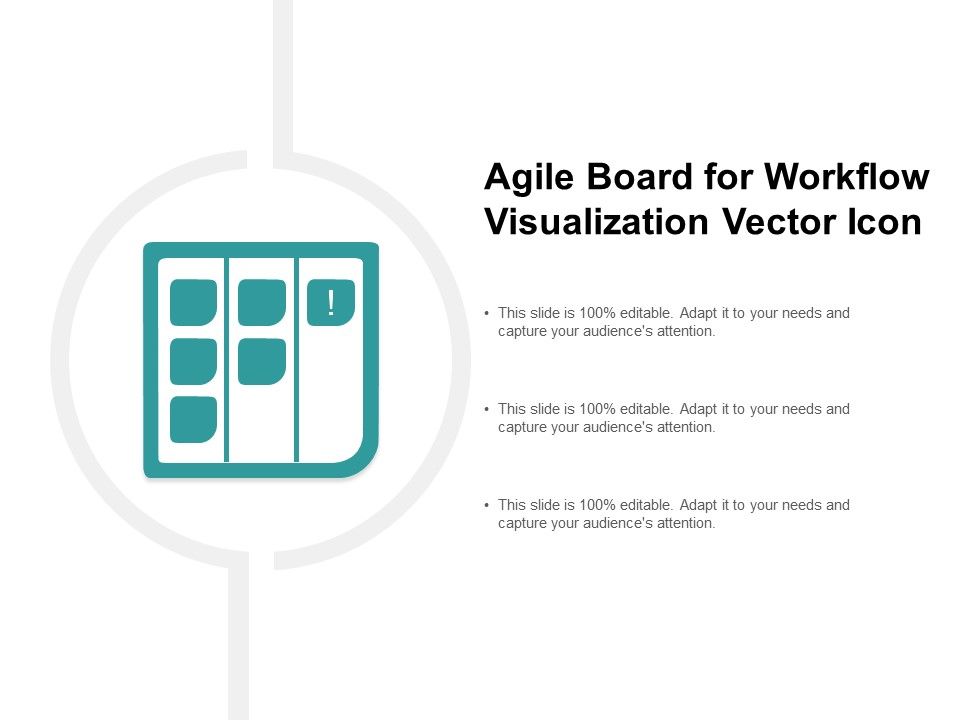 !

Agile Board for Workflow Visualization Vector Icon

• This slide is 100% editable. Adapt it to your needs and capture your audience's attention.

• This slide is 100% editable. Adapt it to your needs and capture your audience's attention.

• This slide is 100% editable. Adapt it to your needs and capture your audience's attention.